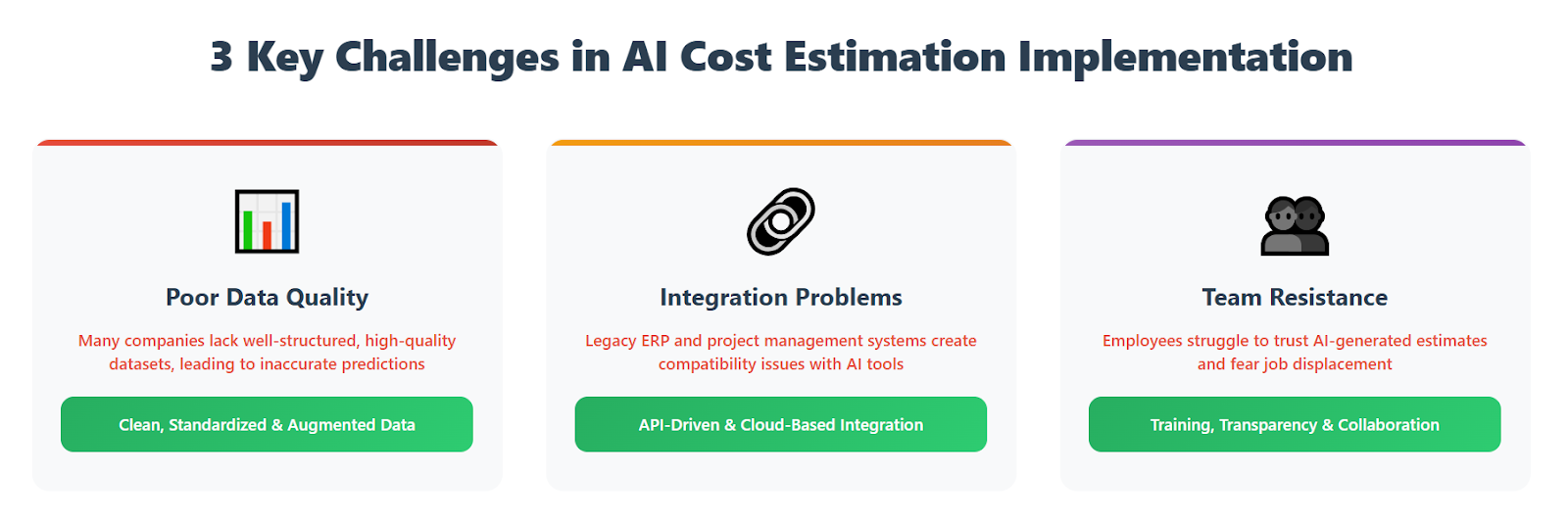 3 Key Challenges in AI Cost Estimation Implementation

Poor Data Quality

Many companies lack well-structured, high-quality datasets, leading to inaccurate predictions

Clean, Standardized & Augmented Data

Integration Problems

Legacy ERP and project management systems create compatibility issues with AI tools

API-Driven & Cloud-Based Integration

Team Resistance

Employees struggle to trust AI-generated estimates and fear job displacement

Training, Transparency & Collaboration